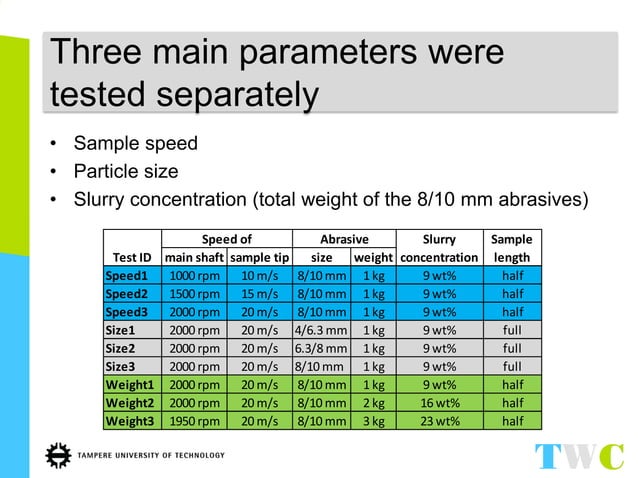 Three main parameters were tested separately

• Sample speed
• Particle size
• Slurry concentration (total weight of the 8/10 mm abrasives)

| Test ID | Speed of main shaft | Speed of sample tip | Abrasive size | Abrasive weight | Slurry concentration | Sample length |
|---|---|---|---|---|---|---|
| Speed1 | 1000 rpm | 10 m/s | 8/10 mm | 1 kg | 9 wt% | half |
| Speed2 | 1500 rpm | 15 m/s | 8/10 mm | 1 kg | 9 wt% | half |
| Speed3 | 2000 rpm | 20 m/s | 8/10 mm | 1 kg | 9 wt% | half |
| Size1 | 2000 rpm | 20 m/s | 4/6.3 mm | 1 kg | 9 wt% | full |
| Size2 | 2000 rpm | 20 m/s | 6.3/8 mm | 1 kg | 9 wt% | full |
| Size3 | 2000 rpm | 20 m/s | 8/10 mm | 1 kg | 9 wt% | full |
| Weight1 | 2000 rpm | 20 m/s | 8/10 mm | 1 kg | 9 wt% | half |
| Weight2 | 2000 rpm | 20 m/s | 8/10 mm | 2 kg | 16 wt% | half |
| Weight3 | 1950 rpm | 20 m/s | 8/10 mm | 3 kg | 23 wt% | half |

TAMPERE UNIVERSITY OF TECHNOLOGY

TWC